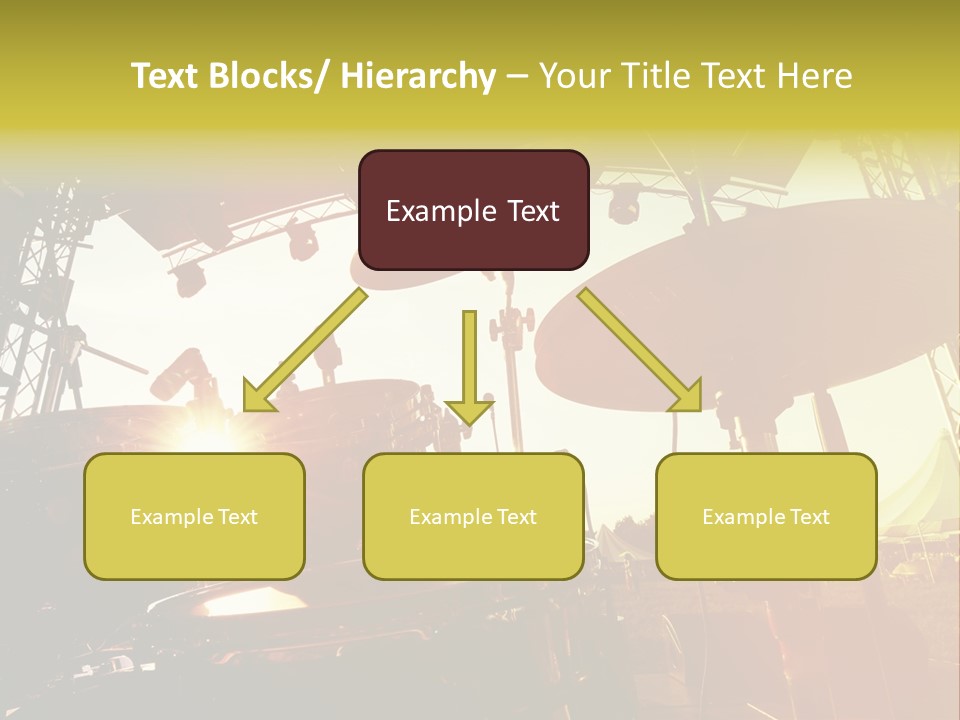 Text Blocks/ Hierarchy – Your Title Text Here

Example Text

Example Text

Example Text

Example Text